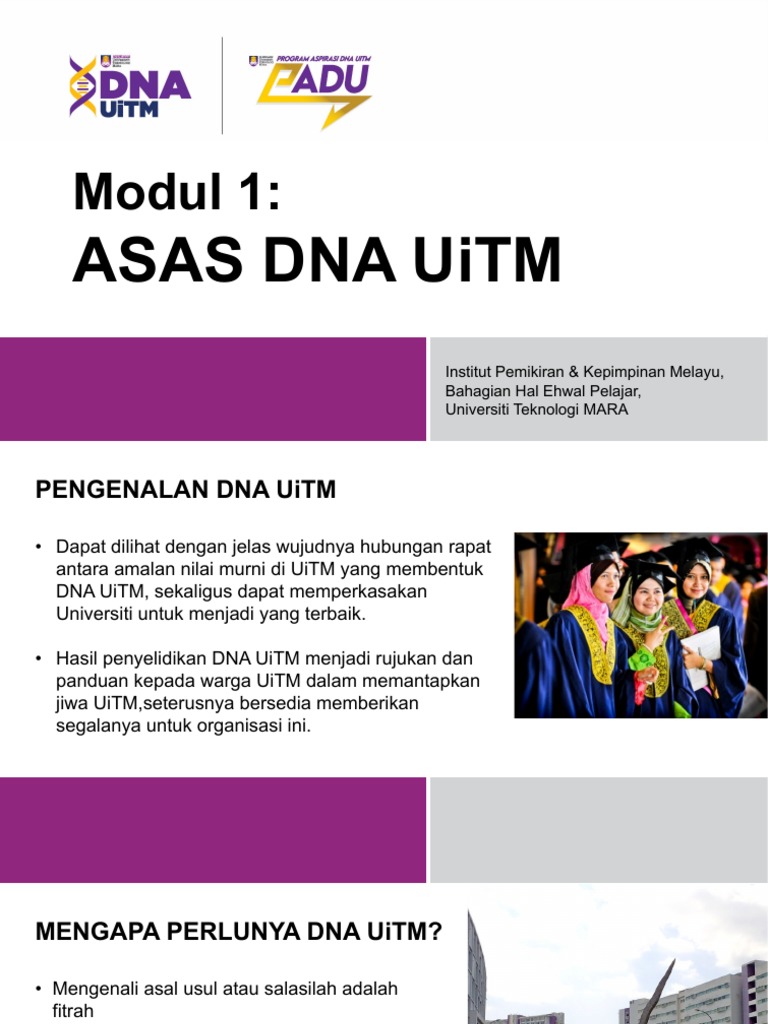 DNA UiTM

PROGRAM ASPIRASI DNA UiTM
PADU

Modul 1:
ASAS DNA UiTM

Institut Pemikiran & Kepimpinan Melayu,
Bahagian Hal Ehwal Pelajar,
Universiti Teknologi MARA

PENGENALAN DNA UiTM

• Dapat dilihat dengan jelas wujudnya hubungan rapat antara amalan nilai murni di UiTM yang membentuk DNA UiTM, sekaligus dapat memperkasakan Universiti untuk menjadi yang terbaik.

• Hasil penyelidikan DNA UiTM menjadi rujukan dan panduan kepada warga UiTM dalam memantapkan jiwa UiTM,seterusnya bersedia memberikan segalanya untuk organisasi ini.

MENGAPA PERLUNYA DNA UiTM?

• Mengenali asal usul atau salasilah adalah fitrah